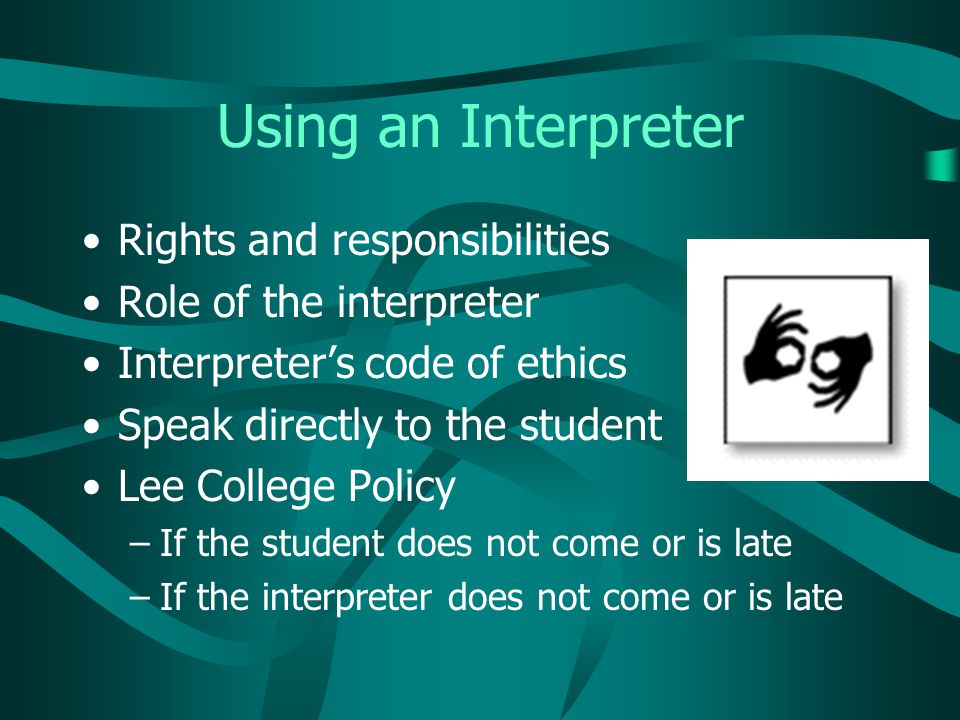 Using an Interpreter

• Rights and responsibilities
• Role of the interpreter
• Interpreter’s code of ethics
• Speak directly to the student
• Lee College Policy
– If the student does not come or is late
– If the interpreter does not come or is late